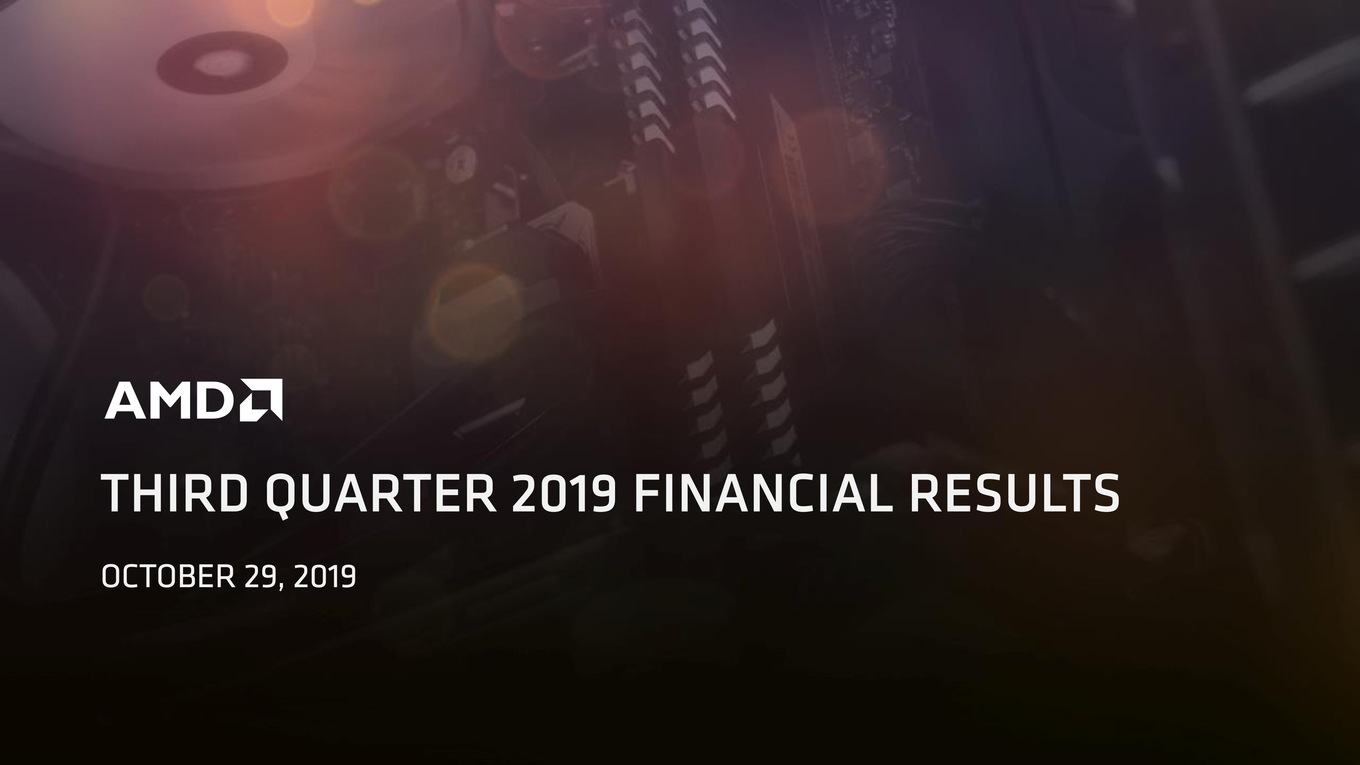 AMD

THIRD QUARTER 2019 FINANCIAL RESULTS

OCTOBER 29, 2019